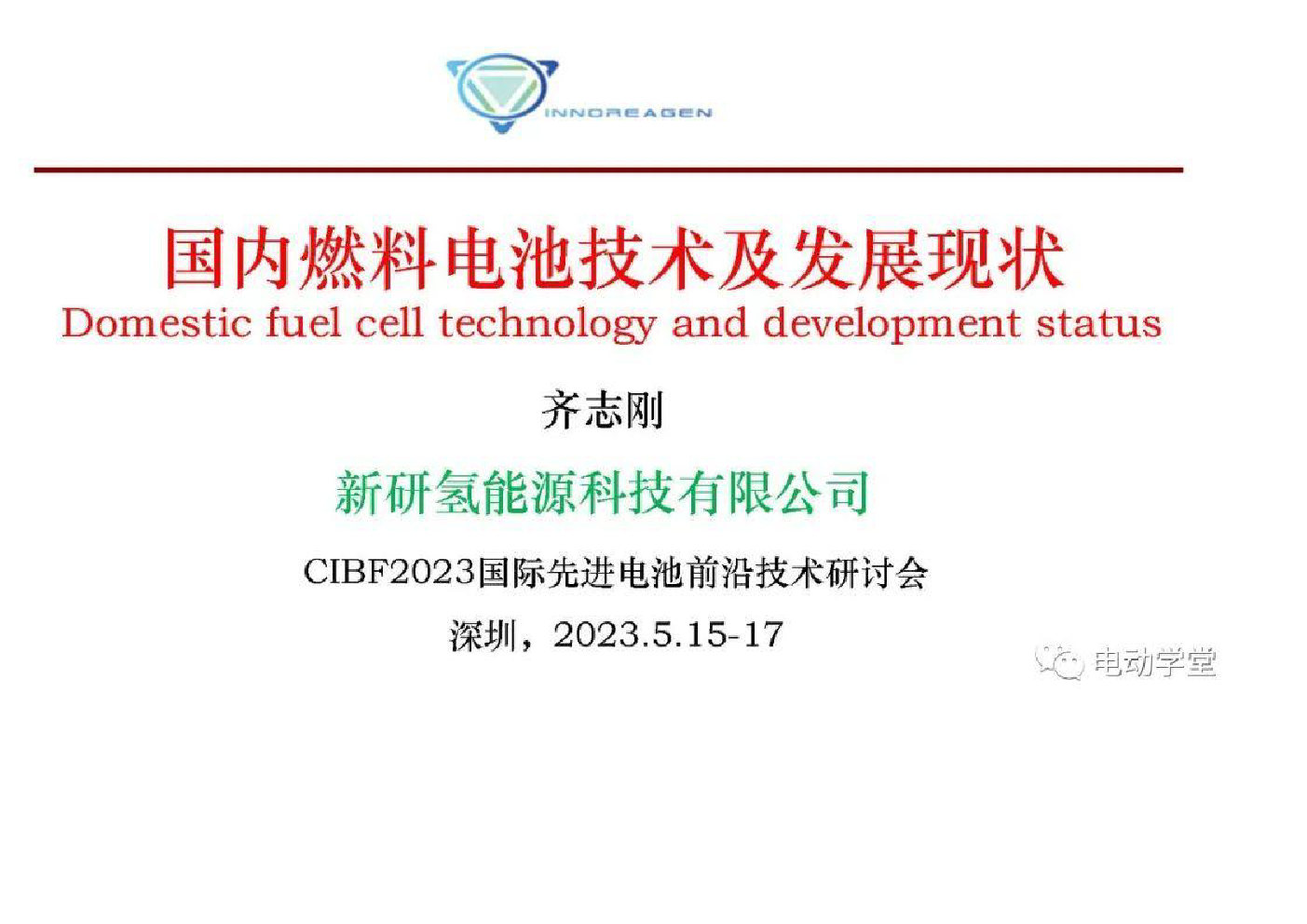 INNOREAGEN

国内燃料电池技术及发展现状
Domestic fuel cell technology and development status

齐志刚

新研氢能源科技有限公司

CIBF2023国际先进电池前沿技术研讨会

深圳，2023.5.15-17

电动学堂